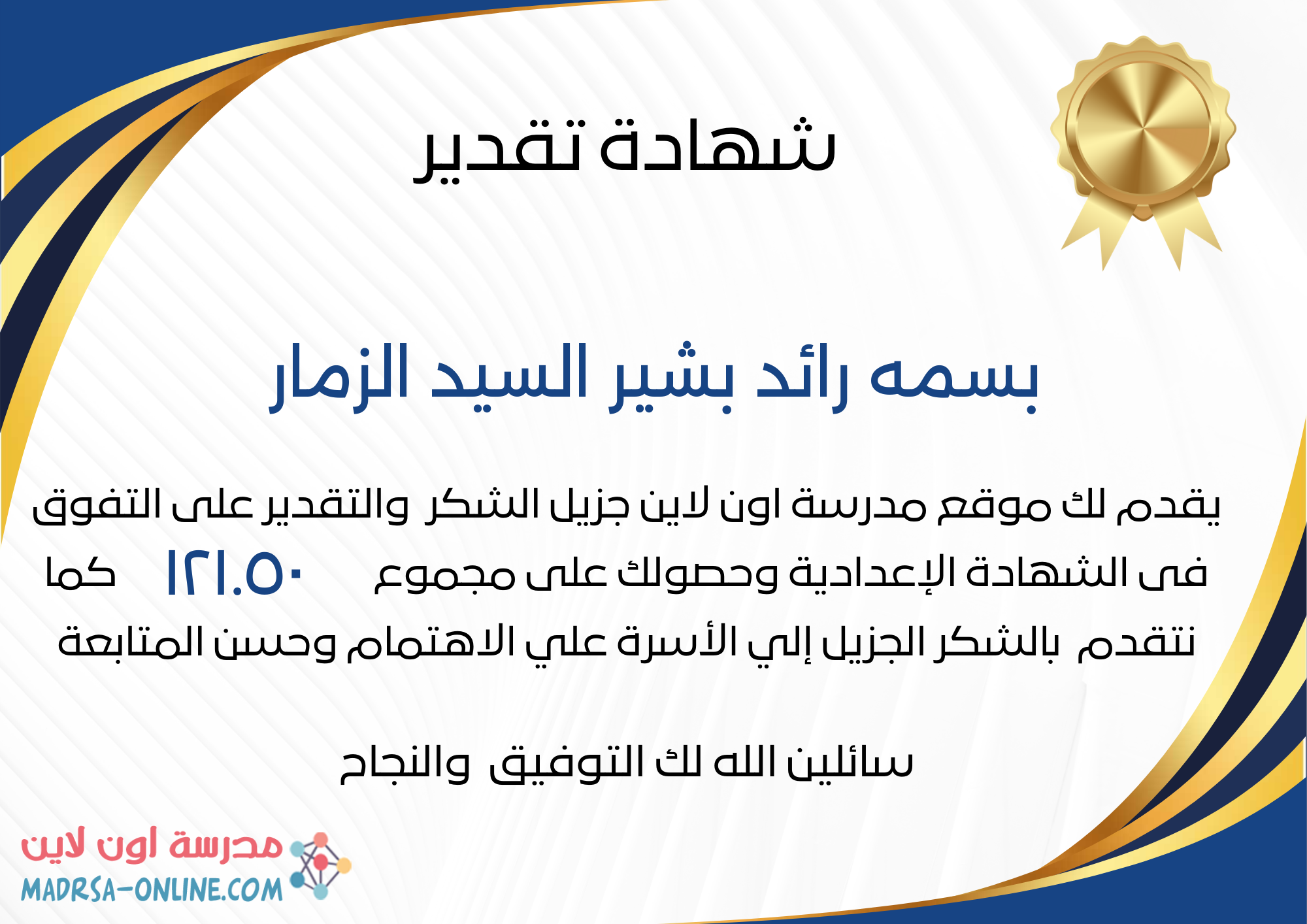 شهادة تقدير

بسمه رائد بشير السيد الزمار

يقدم لك موقع مدرسة اون لاين جزيل الشكر والتقدير على التفوق فى الشهادة الإعدادية وحصولك على مجموع ١٢١.٥٠ كما نتقدم بالشكر الجزيل إلي الأسرة علي الاهتمام وحسن المتابعة

سائلين الله لك التوفيق والنجاح

مدرسة اون لاين
MADRSA-ONLINE.COM